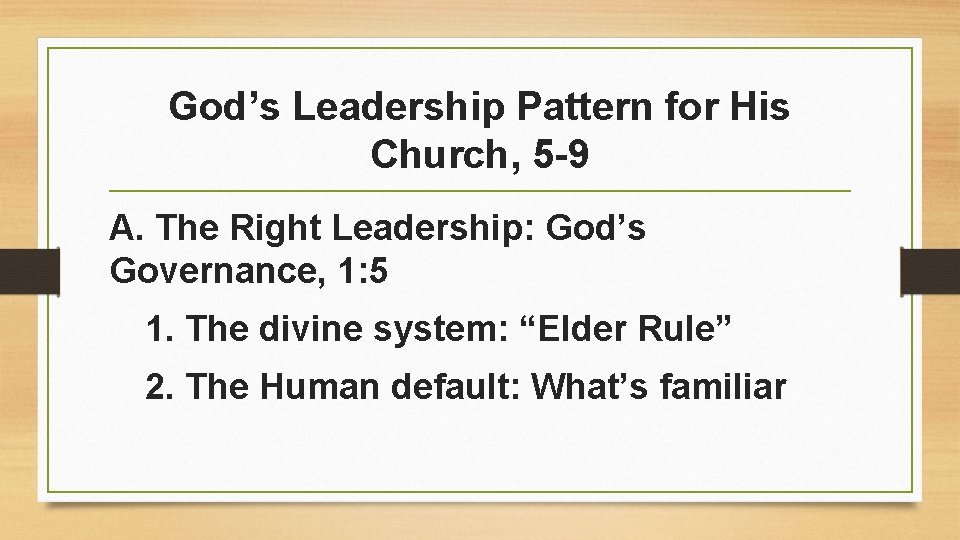 God’s Leadership Pattern for His Church, 5-9

A. The Right Leadership: God’s Governance, 1:5

1. The divine system: “Elder Rule”

2. The Human default: What’s familiar